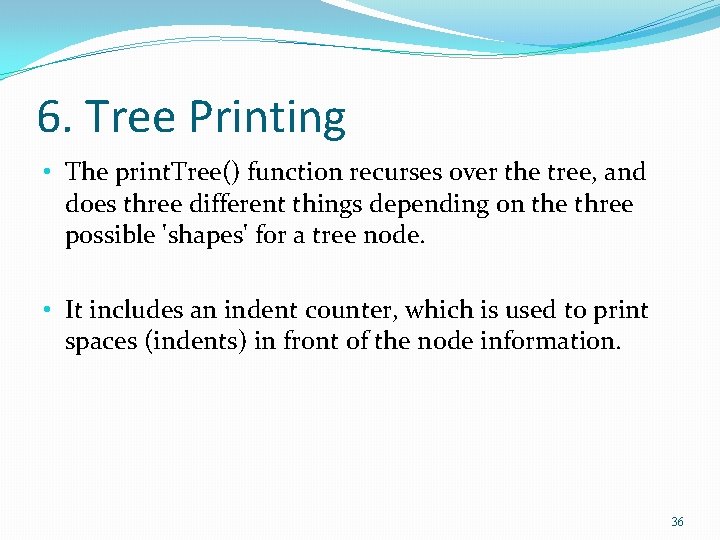 6. Tree Printing

• The printTree() function recurses over the tree, and does three different things depending on the three possible 'shapes' for a tree node.

• It includes an indent counter, which is used to print spaces (indents) in front of the node information.

36